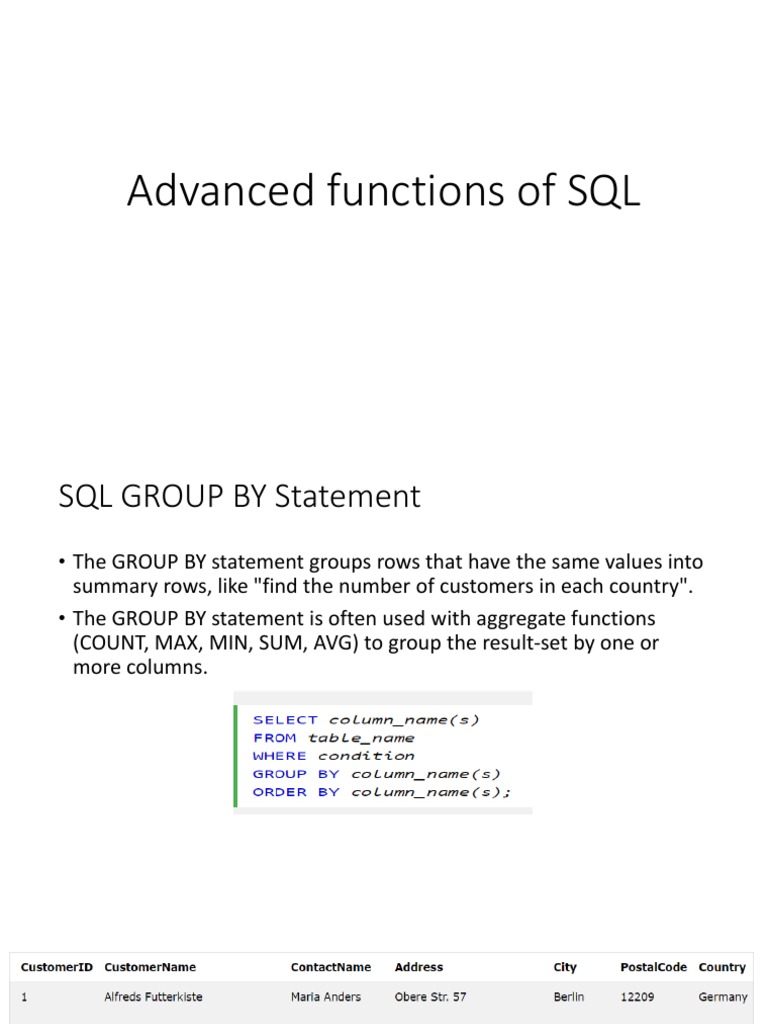 Advanced functions of SQL

SQL GROUP BY Statement

• The GROUP BY statement groups rows that have the same values into summary rows, like "find the number of customers in each country".
• The GROUP BY statement is often used with aggregate functions (COUNT, MAX, MIN, SUM, AVG) to group the result-set by one or more columns.

SELECT column_name(s)
FROM table_name
WHERE condition
GROUP BY column_name(s)
ORDER BY column_name(s);

| CustomerID | CustomerName | ContactName | Address | City | PostalCode | Country |
|---|---|---|---|---|---|---|
| 1 | Alfreds Futterkiste | Maria Anders | Obere Str. 57 | Berlin | 12209 | Germany |